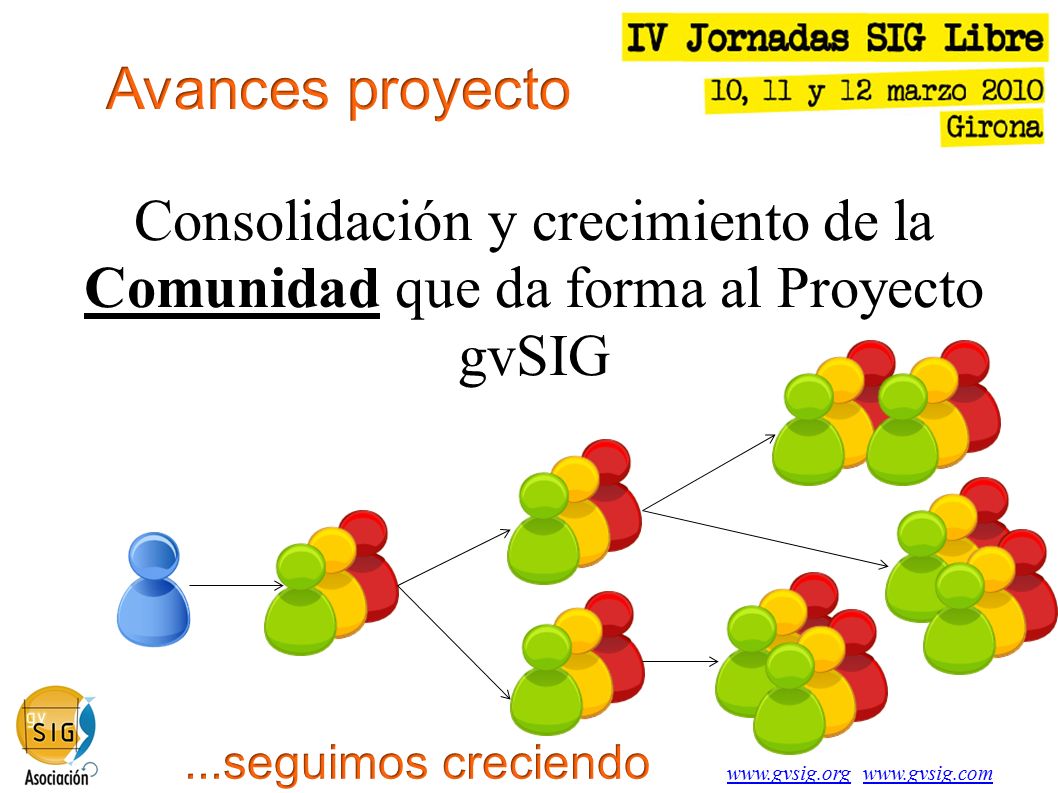 Avances proyecto

IV Jornadas SIG Libre
10, 11 y 12 marzo 2010
Girona

Consolidación y crecimiento de la Comunidad que da forma al Proyecto gvSIG

gv SIG Asociación

...seguimos creciendo

www.gvsig.org www.gvsig.com